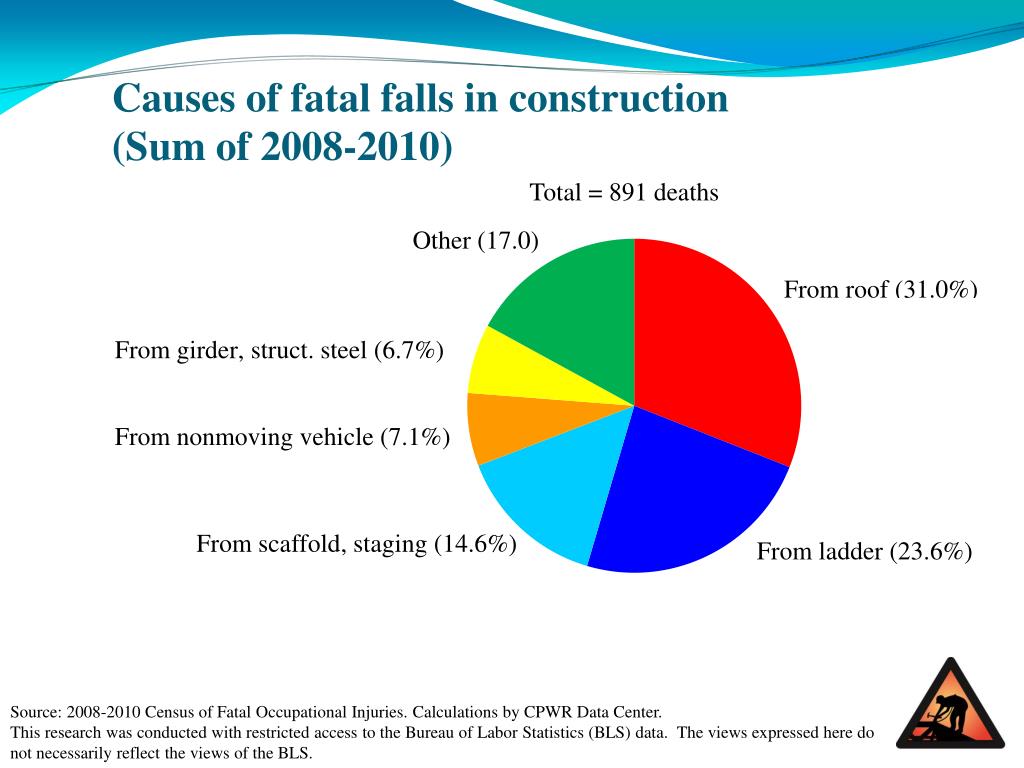 Causes of fatal falls in construction
(Sum of 2008-2010)

Total = 891 deaths

Other (17.0)

From roof (31.0%)

From girder, struct. steel (6.7%)

From nonmoving vehicle (7.1%)

From scaffold, staging (14.6%)

From ladder (23.6%)

Source: 2008-2010 Census of Fatal Occupational Injuries. Calculations by CPWR Data Center.
This research was conducted with restricted access to the Bureau of Labor Statistics (BLS) data. The views expressed here do not necessarily reflect the views of the BLS.